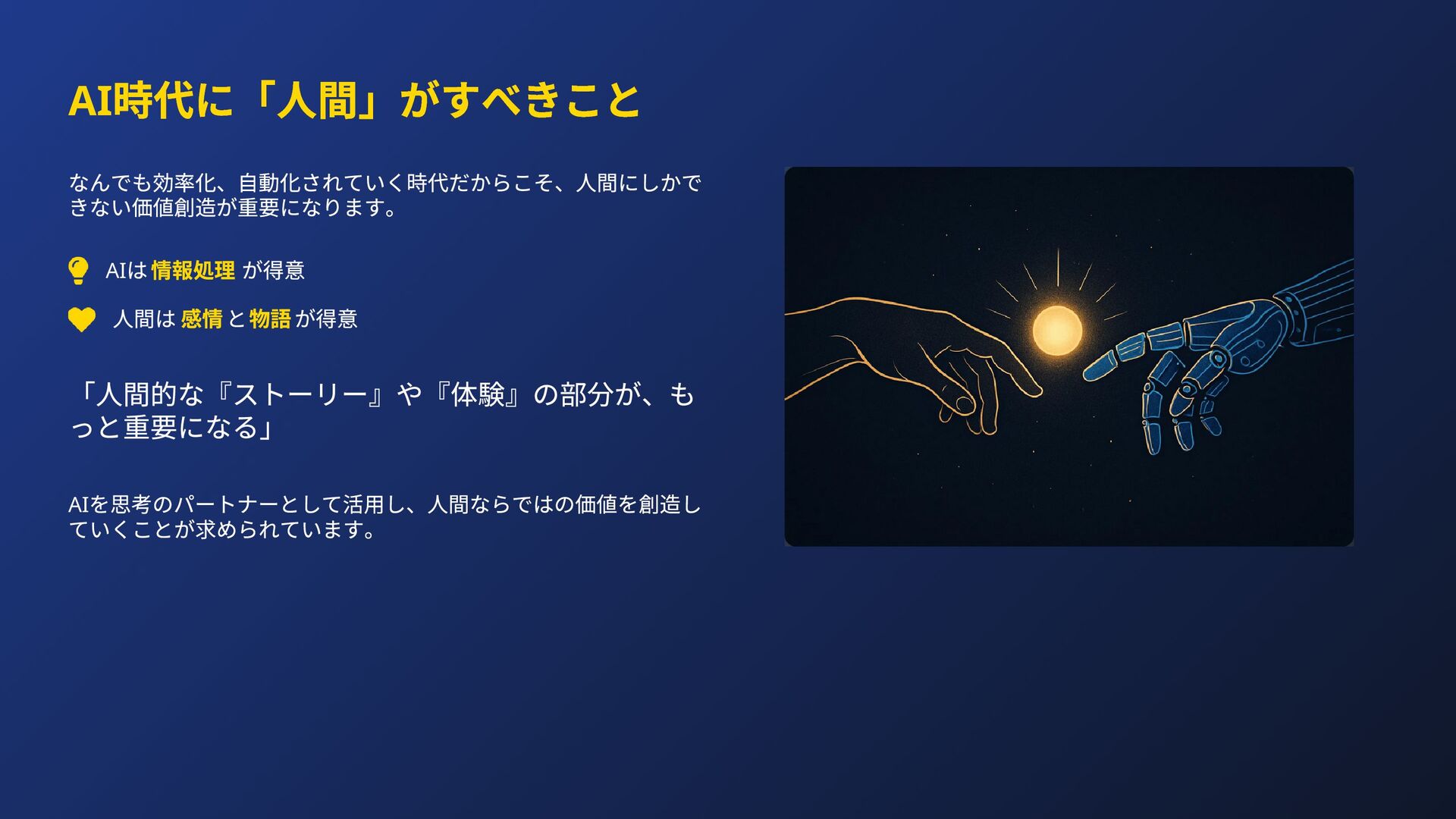 AI時代に「人間」がすべきこと

なんでも効率化、自動化されていく時代だからこそ、人間にしかできない価値創造が重要になります。

AIは 情報処理 が得意

人間は 感情 と 物語 が得意

「人間的な『ストーリー』や『体験』の部分が、もっと重要になる」

AIを思考のパートナーとして活用し、人間ならではの価値を創造していくことが求められています。